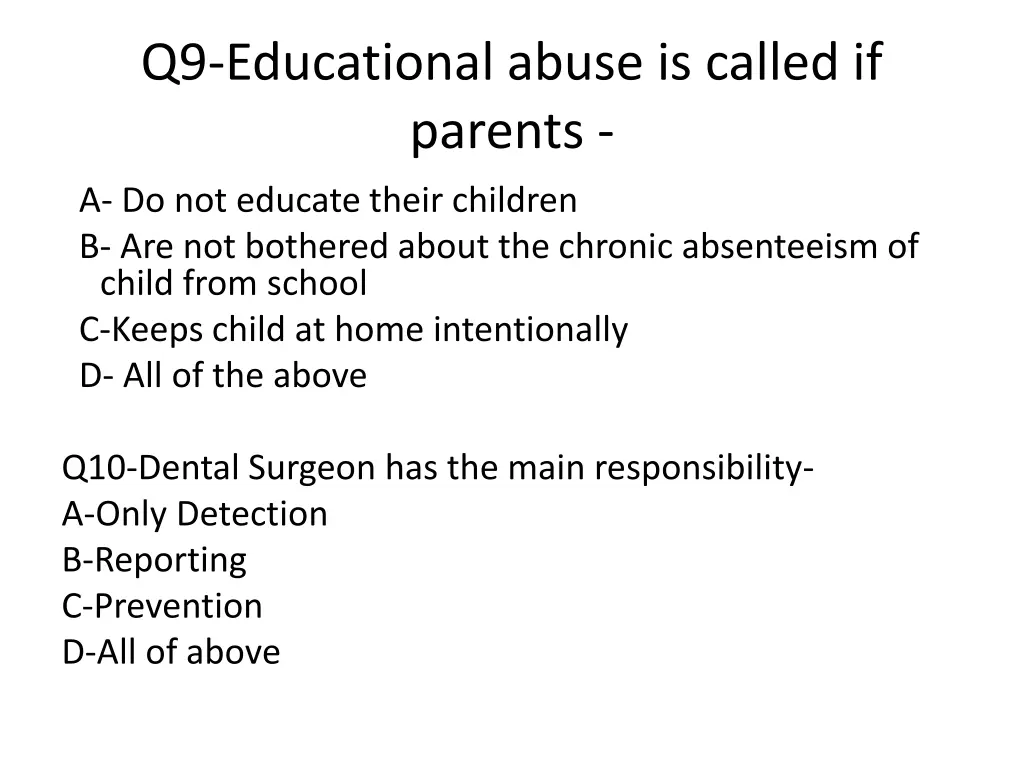 Q9-Educational abuse is called if parents -

A- Do not educate their children
B- Are not bothered about the chronic absenteeism of child from school
C-Keeps child at home intentionally
D- All of the above

Q10-Dental Surgeon has the main responsibility-
A-Only Detection
B-Reporting
C-Prevention
D-All of above